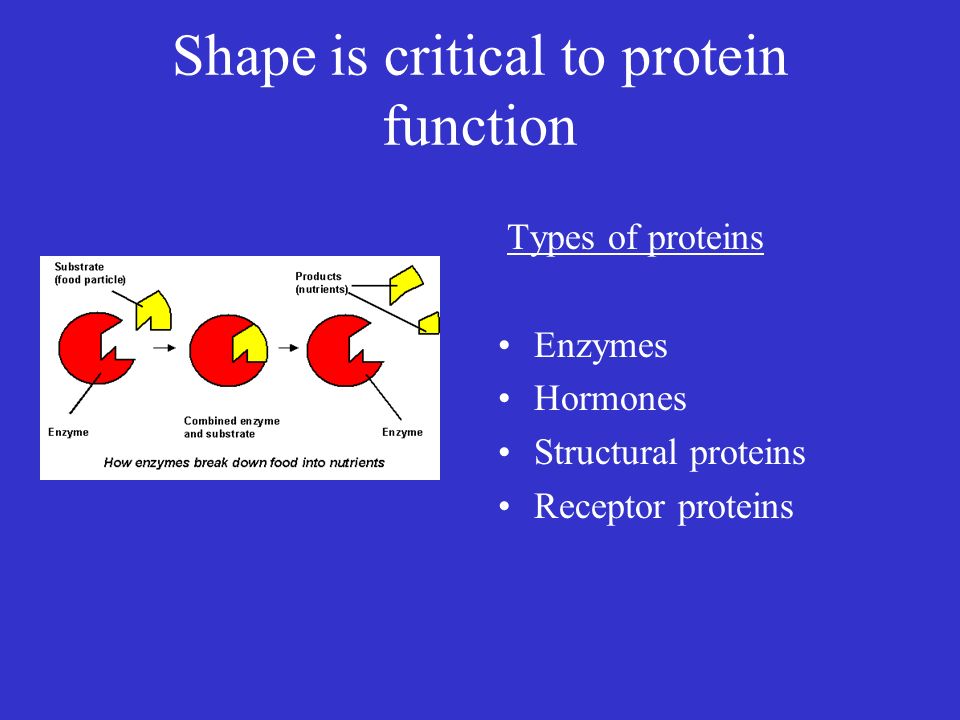 Shape is critical to protein function

Substrate
(food particle)

Products
(nutrients)

Enzyme

Combined enzyme and substrate

Enzyme

How enzymes break down food into nutrients

Types of proteins

• Enzymes
• Hormones
• Structural proteins
• Receptor proteins